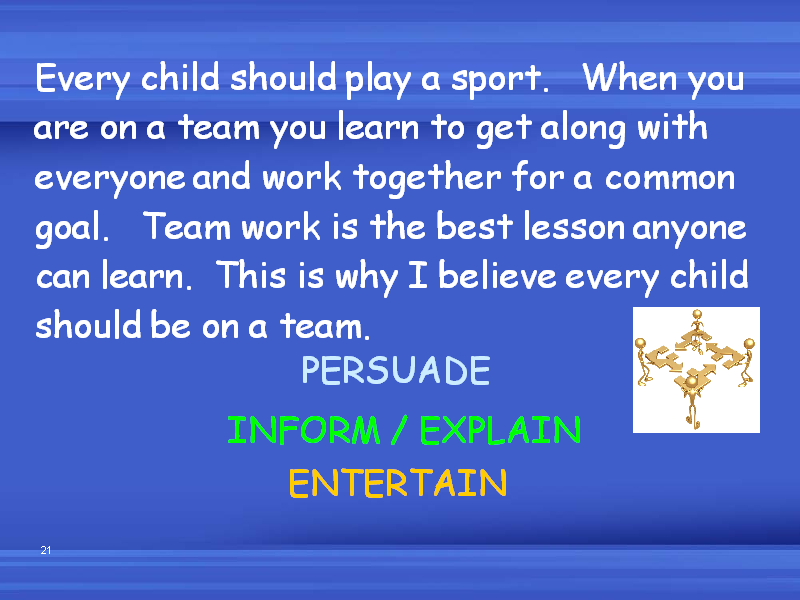 Every child should play a sport. When you are on a team you learn to get along with everyone and work together for a common goal. Team work is the best lesson anyone can learn. This is why I believe every child should be on a team.

PERSUADE

INFORM / EXPLAIN

ENTERTAIN

21